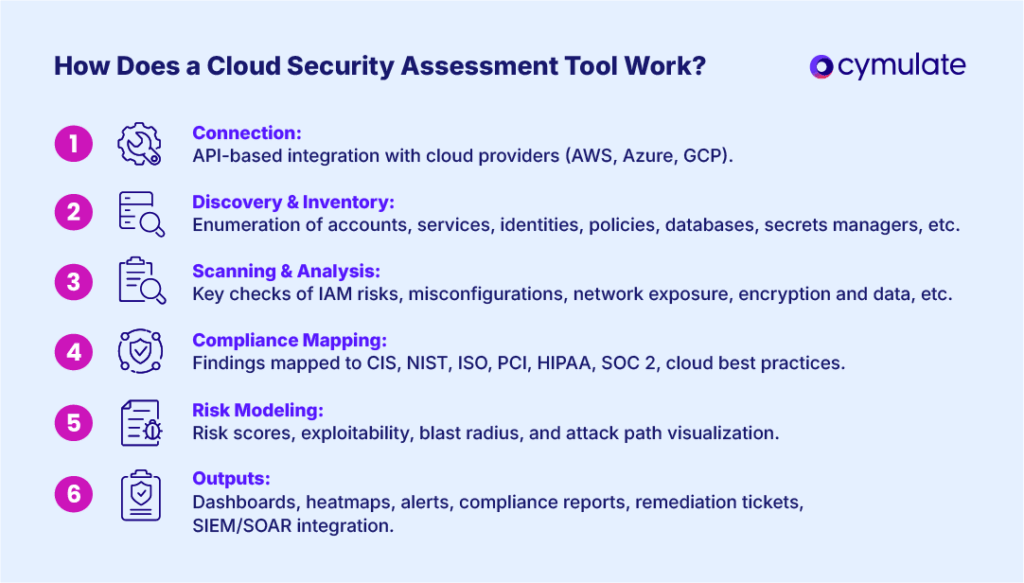 How Does a Cloud Security Assessment Tool Work?

cymulate

1
Connection:
API-based integration with cloud providers (AWS, Azure, GCP).

2
Discovery & Inventory:
Enumeration of accounts, services, identities, policies, databases, secrets managers, etc.

3
Scanning & Analysis:
Key checks of IAM risks, misconfigurations, network exposure, encryption and data, etc.

4
Compliance Mapping:
Findings mapped to CIS, NIST, ISO, PCI, HIPAA, SOC 2, cloud best practices.

5
Risk Modeling:
Risk scores, exploitability, blast radius, and attack path visualization.

6
Outputs:
Dashboards, heatmaps, alerts, compliance reports, remediation tickets, SIEM/SOAR integration.